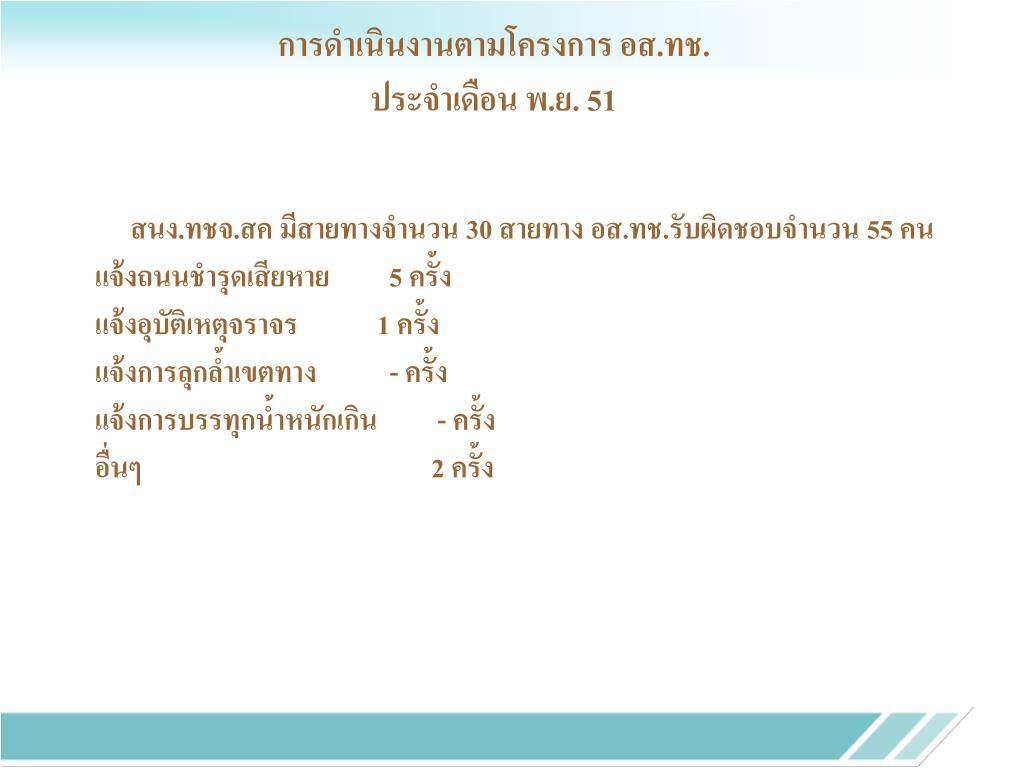 การดำเนินงานตามโครงการ อส.ทช.
ประจำเดือน พ.ย. 51

สนง.ทชจ.สค มีสายทางจำนวน 30 สายทาง อส.ทช.รับผิดชอบจำนวน 55 คน

แจ้งถนนชำรุดเสียหาย 5 ครั้ง
แจ้งอุบัติเหตุจราจร 1 ครั้ง
แจ้งการลุกล้ำเขตทาง - ครั้ง
แจ้งการบรรทุกน้ำหนักเกิน - ครั้ง
อื่นๆ 2 ครั้ง